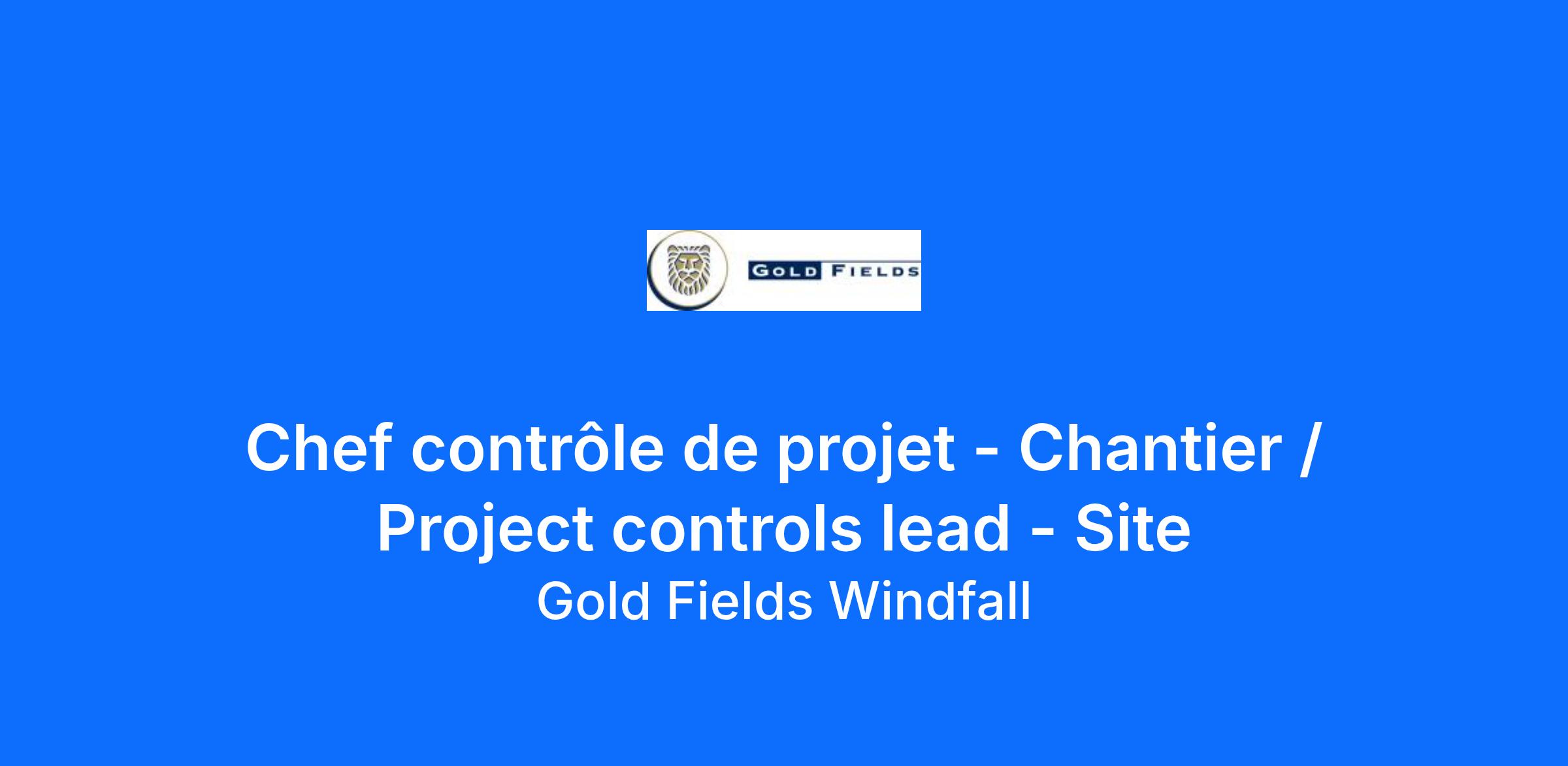 GOLD FIELDS

Chef contrôle de projet - Chantier / Project controls lead - Site

Gold Fields Windfall